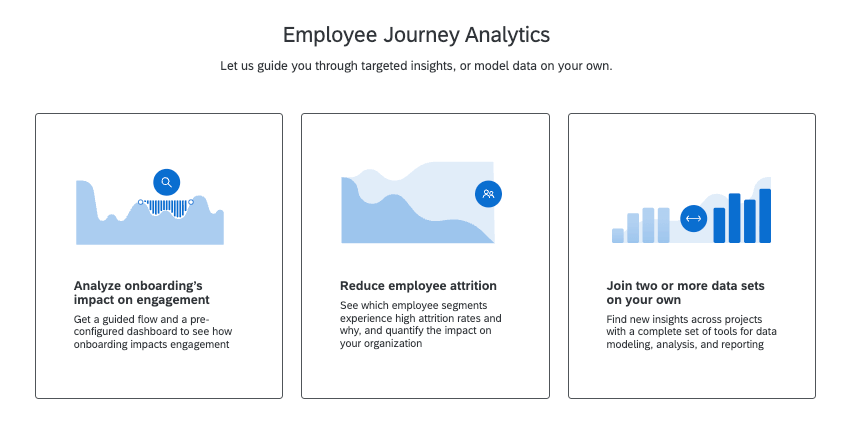 Employee Journey Analytics

Let us guide you through targeted insights, or model data on your own.

Analyze onboarding's impact on engagement

Get a guided flow and a pre-configured dashboard to see how onboarding impacts engagement

Reduce employee attrition

See which employee segments experience high attrition rates and why, and quantify the impact on your organization

Join two or more data sets on your own

Find new insights across projects with a complete set of tools for data modeling, analysis, and reporting